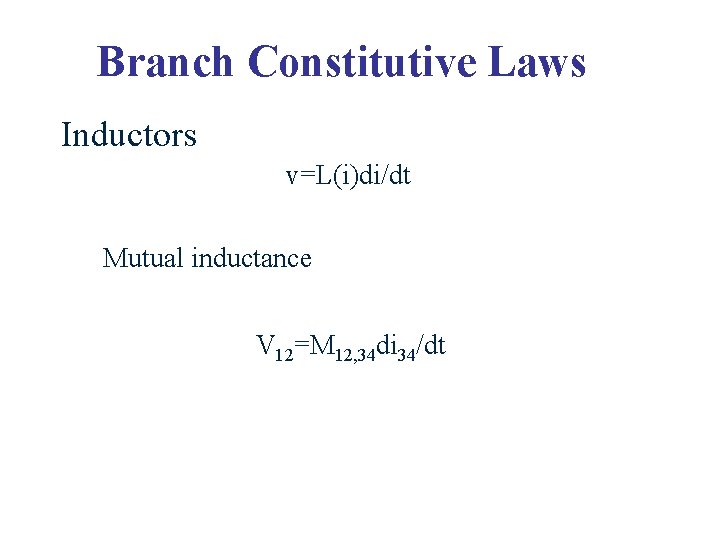 Branch Constitutive Laws

Inductors

$v=L(i)di/dt$

Mutual inductance

$V_{12}=M_{12,34}di_{34}/dt$